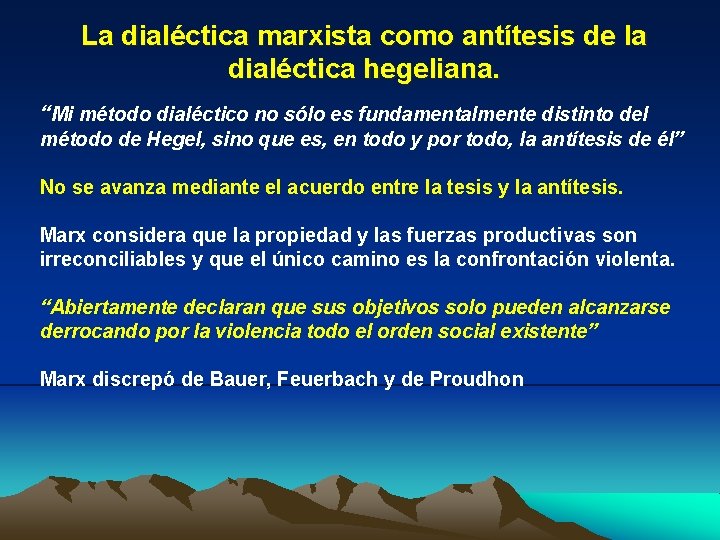 La dialéctica marxista como antítesis de la dialéctica hegeliana.

“Mi método dialéctico no sólo es fundamentalmente distinto del método de Hegel, sino que es, en todo y por todo, la antítesis de él”

No se avanza mediante el acuerdo entre la tesis y la antítesis.

Marx considera que la propiedad y las fuerzas productivas son irreconciliables y que el único camino es la confrontación violenta.

“Abiertamente declaran que sus objetivos solo pueden alcanzarse derrocando por la violencia todo el orden social existente”

Marx discrepó de Bauer, Feuerbach y de Proudhon